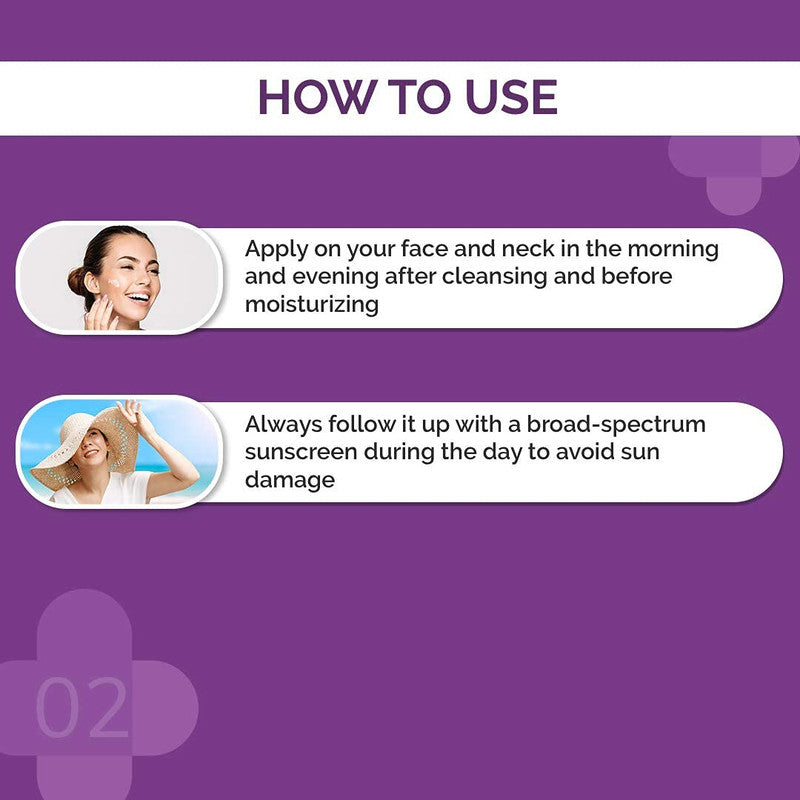 HOW TO USE

Apply on your face and neck in the morning and evening after cleansing and before moisturizing

Always follow it up with a broad-spectrum sunscreen during the day to avoid sun damage

02